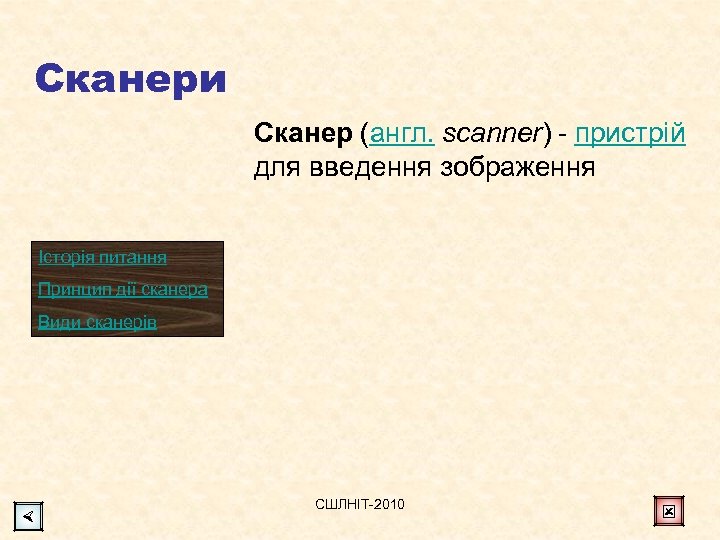 Сканери

Сканер (англ. scanner) - пристрій для введення зображення

Історія питання

Принцип дії сканера

Види сканерів

СШЛНІТ-2010